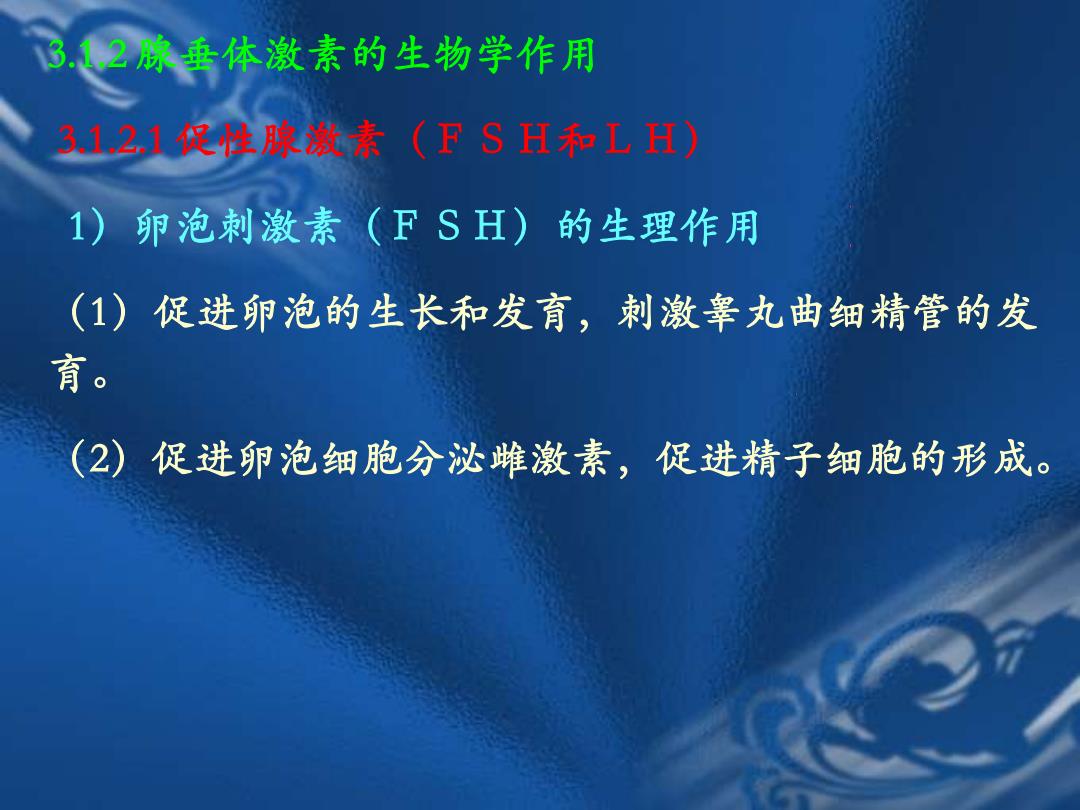 3.1.2 腺垂体激素的生物学作用

3.1.2.1 促性腺激素（ＦＳＨ和ＬＨ)

1）卵泡刺激素（ＦＳＨ）的生理作用

（1）促进卵泡的生长和发育，刺激睾丸曲细精管的发育。

（2）促进卵泡细胞分泌雌激素，促进精子细胞的形成。